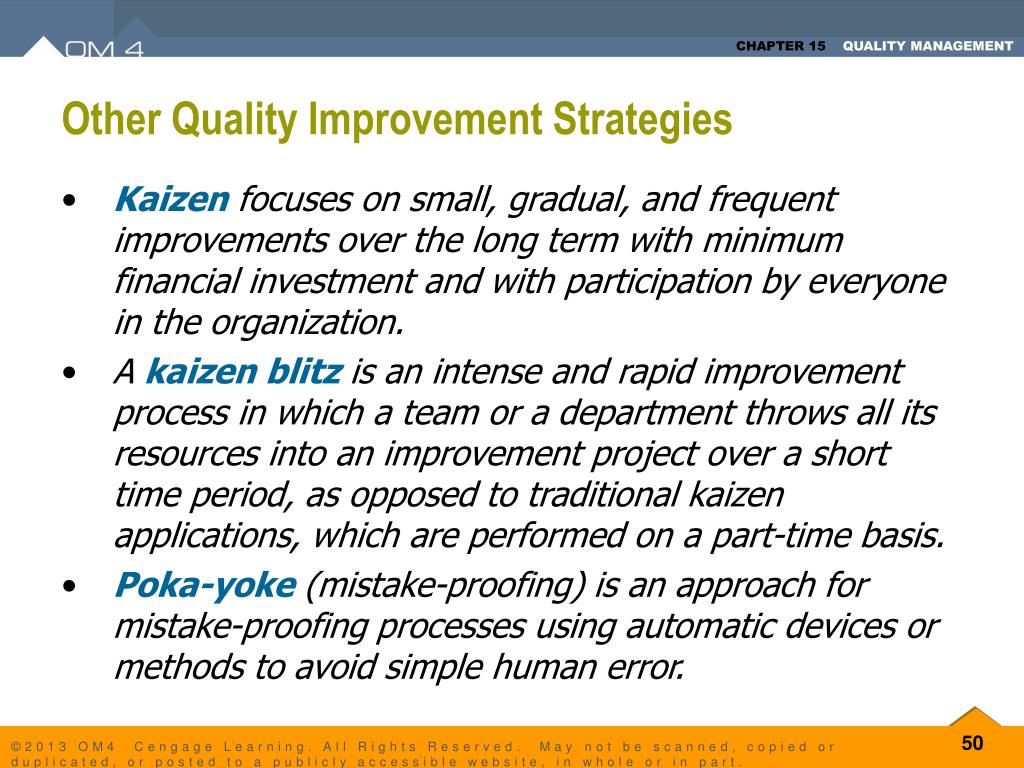 OM 4

CHAPTER 15 QUALITY MANAGEMENT

Other Quality Improvement Strategies

• Kaizen focuses on small, gradual, and frequent improvements over the long term with minimum financial investment and with participation by everyone in the organization.

• A kaizen blitz is an intense and rapid improvement process in which a team or a department throws all its resources into an improvement project over a short time period, as opposed to traditional kaizen applications, which are performed on a part-time basis.

• Poka-yoke (mistake-proofing) is an approach for mistake-proofing processes using automatic devices or methods to avoid simple human error.

©2013 OM4 Cengage Learning. All Rights Reserved. May not be scanned, copied or duplicated, or posted to a publicly accessible website, in whole or in part.

50